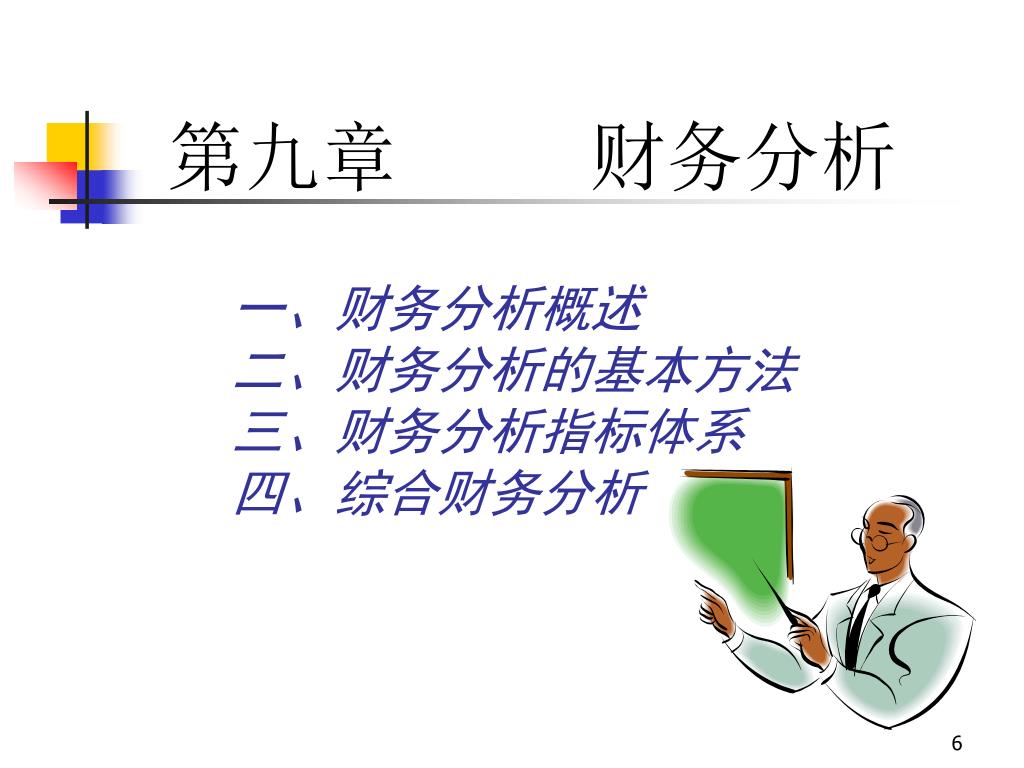 第九章　　财务分析

一、财务分析概述
二、财务分析的基本方法
三、财务分析指标体系
四、综合财务分析

6